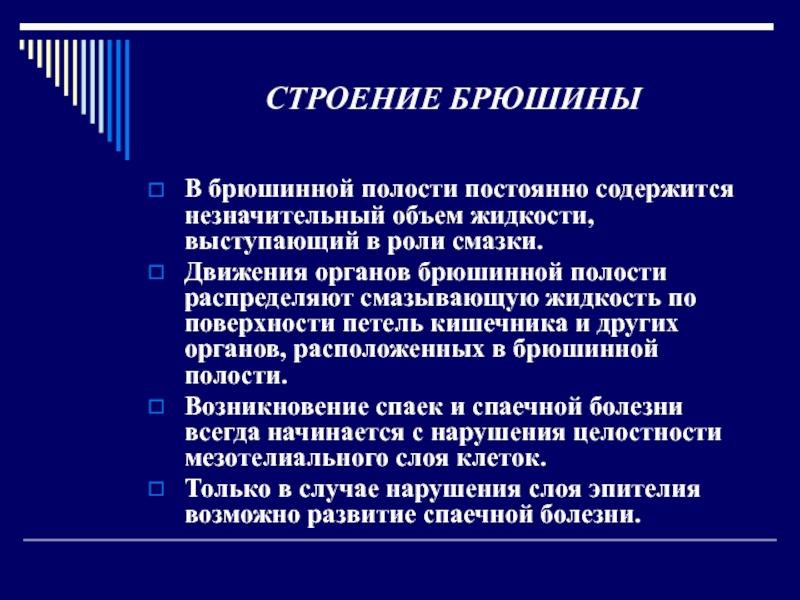 СТРОЕНИЕ БРЮШИНЫ

В брюшинной полости постоянно содержится незначительный объем жидкости, выступающий в роли смазки.

Движения органов брюшинной полости распределяют смазывающую жидкость по поверхности петель кишечника и других органов, расположенных в брюшинной полости.

Возникновение спаек и спаечной болезни всегда начинается с нарушения целостности мезотелиального слоя клеток.

Только в случае нарушения слоя эпителия возможно развитие спаечной болезни.